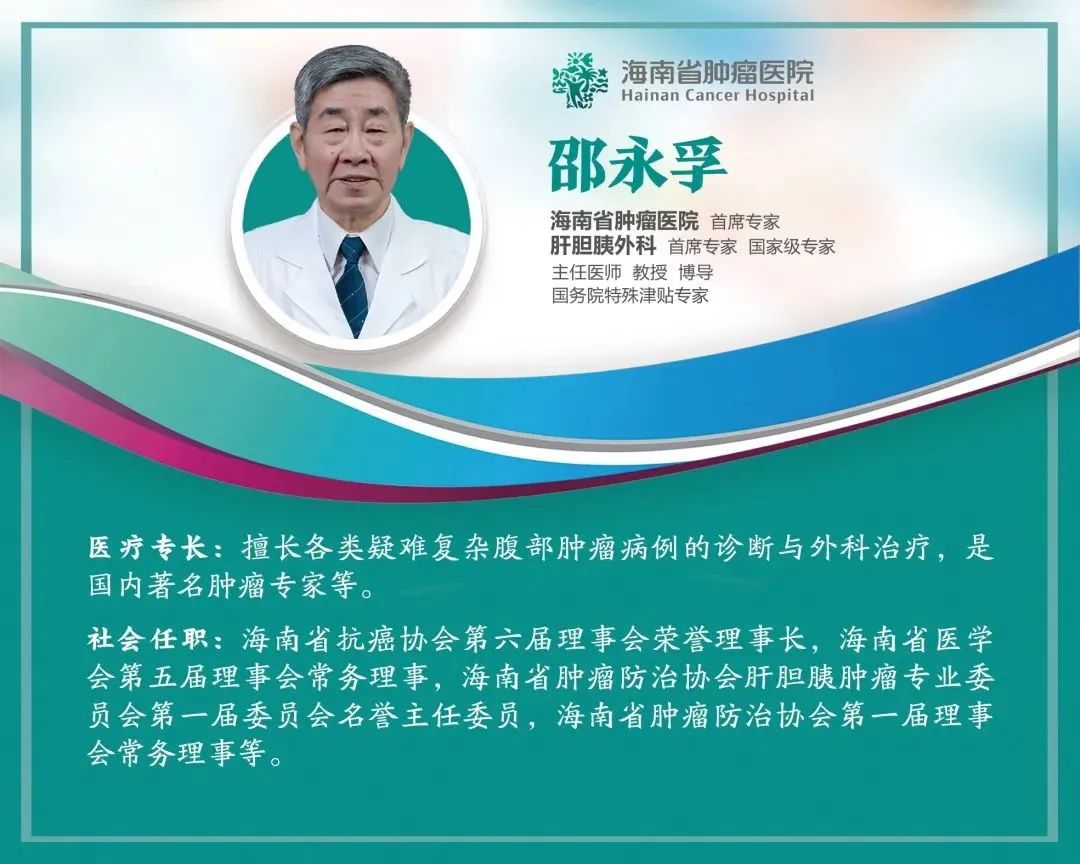 海南省肿瘤医院
Hainan Cancer Hospital

邵永孚

海南省肿瘤医院 首席专家
肝胆胰外科 首席专家 国家级专家
主任医师 教授 博导
国务院特殊津贴专家

医疗专长：擅长各类疑难复杂腹部肿瘤病例的诊断与外科治疗，是国内著名肿瘤专家等。

社会任职：海南省抗癌协会第六届理事会荣誉理事长，海南省医学会第五届理事会常务理事，海南省肿瘤防治协会肝胆胰肿瘤专业委员会第一届委员会名誉主任委员，海南省肿瘤防治协会第一届理事会常务理事等。